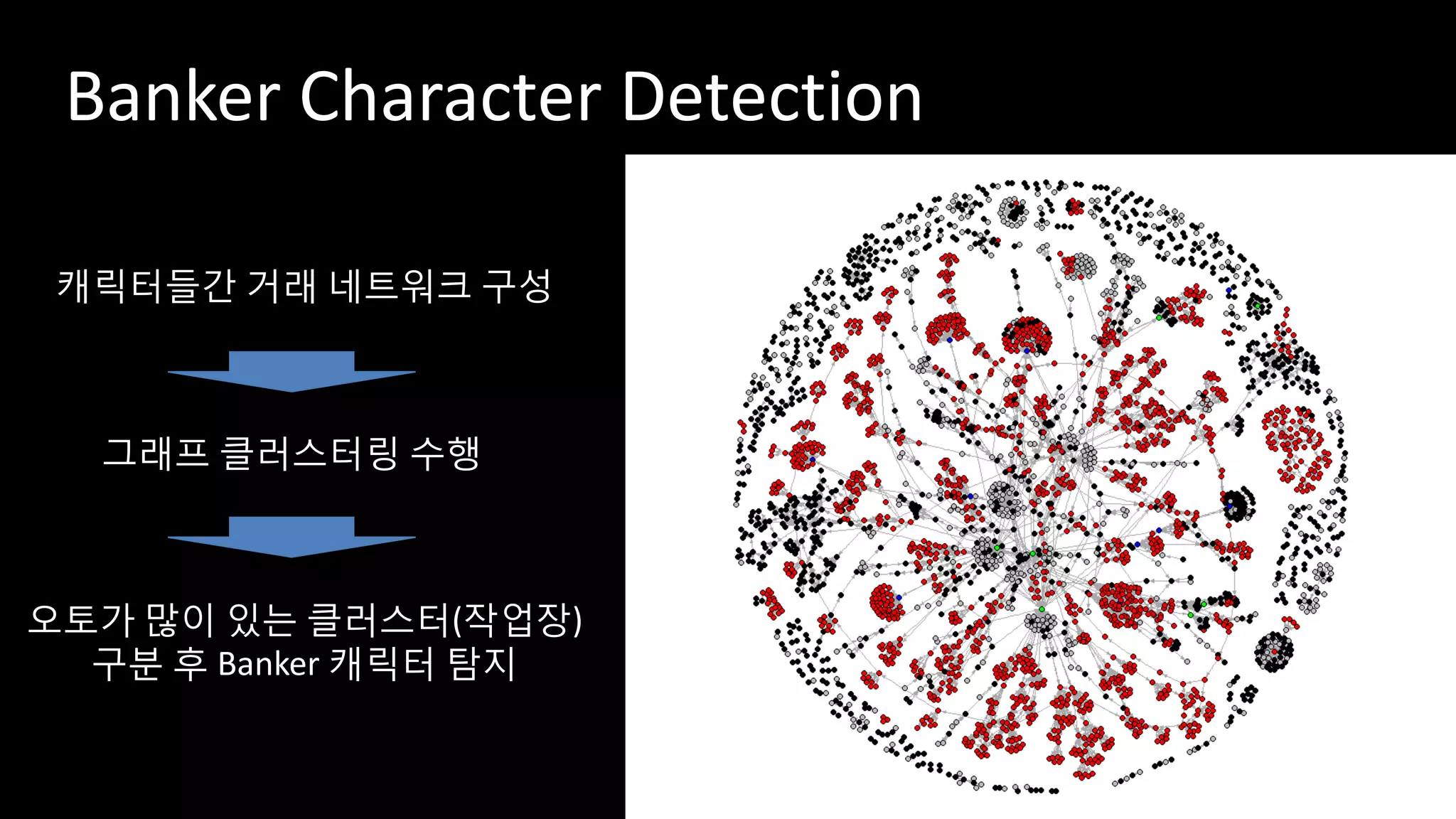 Banker Character Detection

캐릭터들간 거래 네트워크 구성

그래프 클러스터링 수행

오토가 많이 있는 클러스터(작업장) 구분 후 Banker 캐릭터 탐지